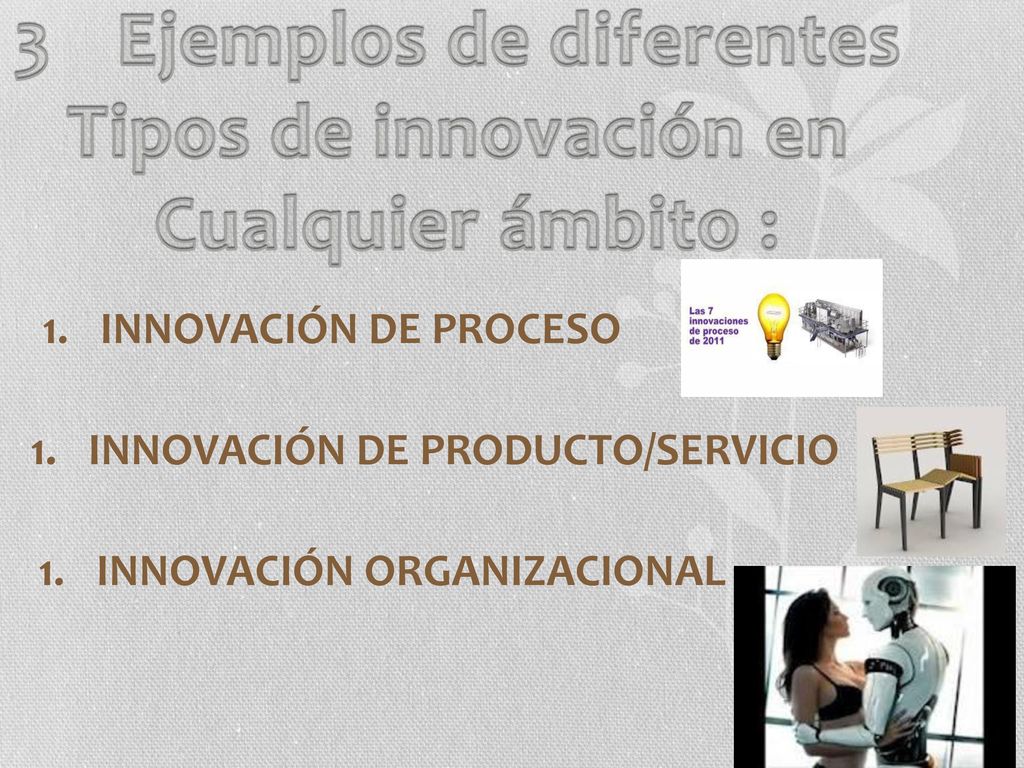 3 Ejemplos de diferentes Tipos de innovación en Cualquier ámbito :

1. INNOVACIÓN DE PROCESO

Las 7 innovaciones de proceso de 2011

1. INNOVACIÓN DE PRODUCTO/SERVICIO

1. INNOVACIÓN ORGANIZACIONAL